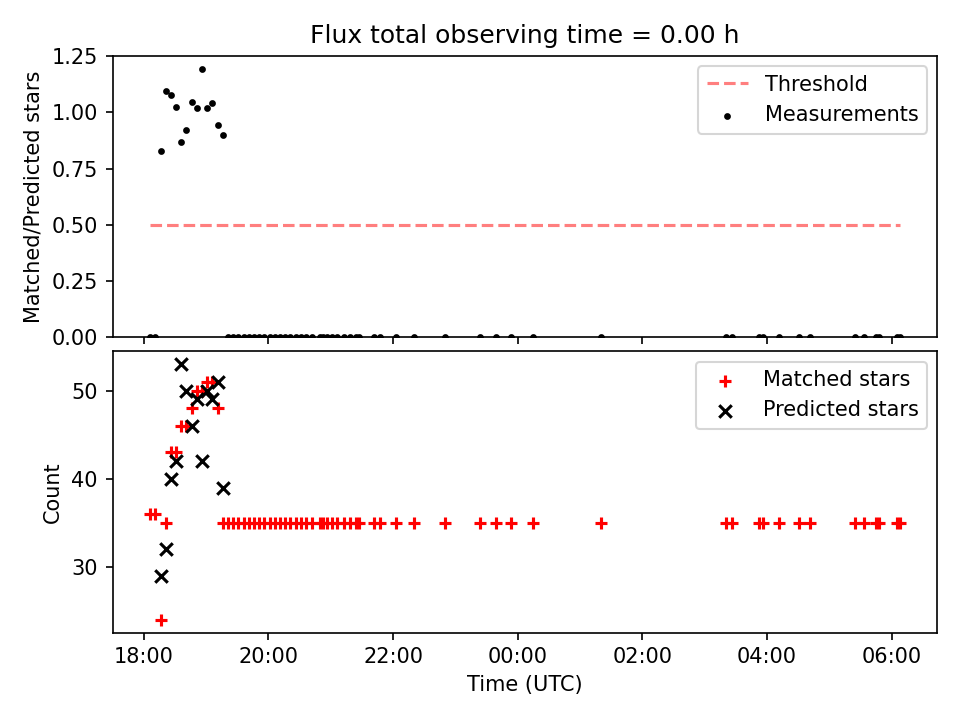 Flux total observing time = 0.00 h

Matched/Predicted stars

1.25
1.00
0.75
0.50
0.25
0.00

Threshold
Measurements

Count

50
40
30

Matched stars
Predicted stars

18:00
20:00
22:00
00:00
02:00
04:00
06:00

Time (UTC)